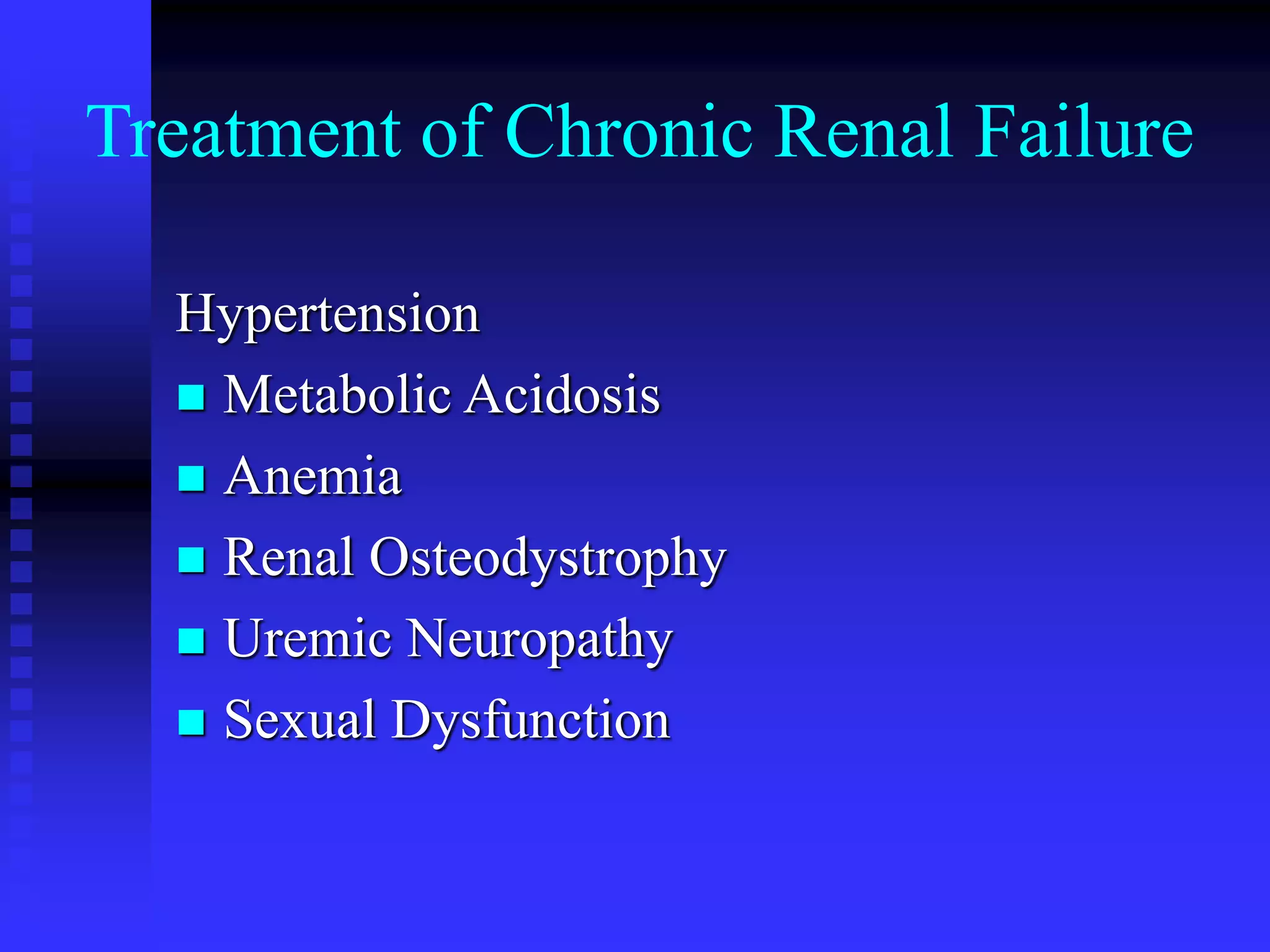 Treatment of Chronic Renal Failure

Hypertension
- Metabolic Acidosis
- Anemia
- Renal Osteodystrophy
- Uremic Neuropathy
- Sexual Dysfunction